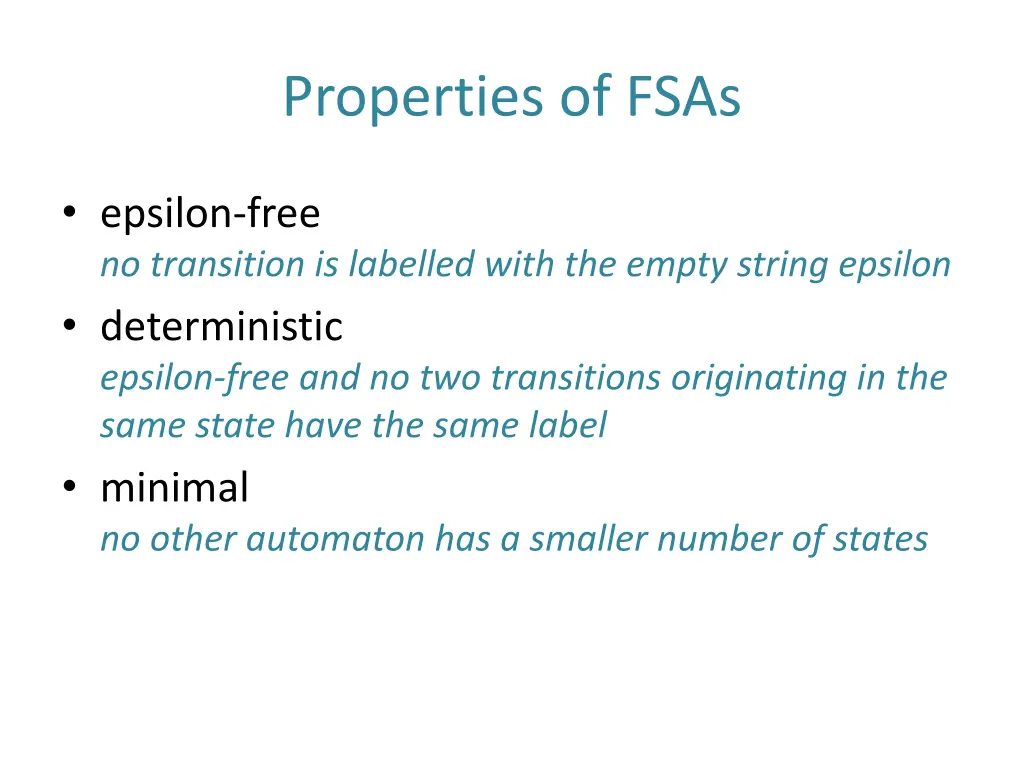 Properties of FSAs

• epsilon-free
no transition is labelled with the empty string epsilon

• deterministic
epsilon-free and no two transitions originating in the same state have the same label

• minimal
no other automaton has a smaller number of states